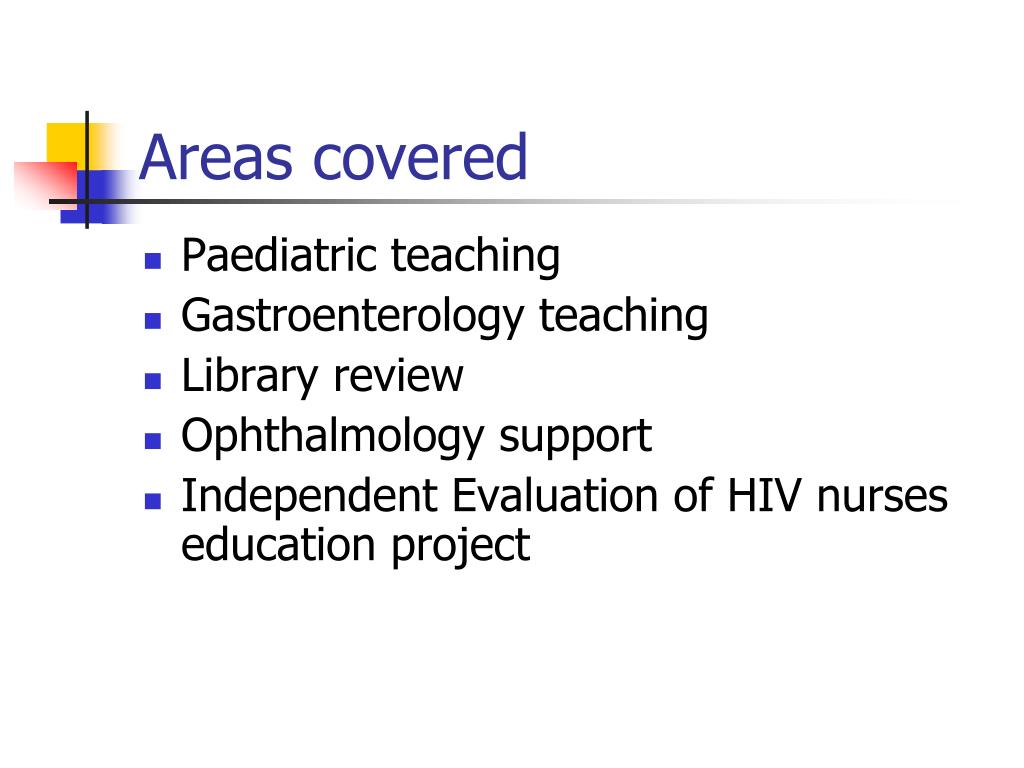 Areas covered

- Paediatric teaching
- Gastroenterology teaching
- Library review
- Ophthalmology support
- Independent Evaluation of HIV nurses education project